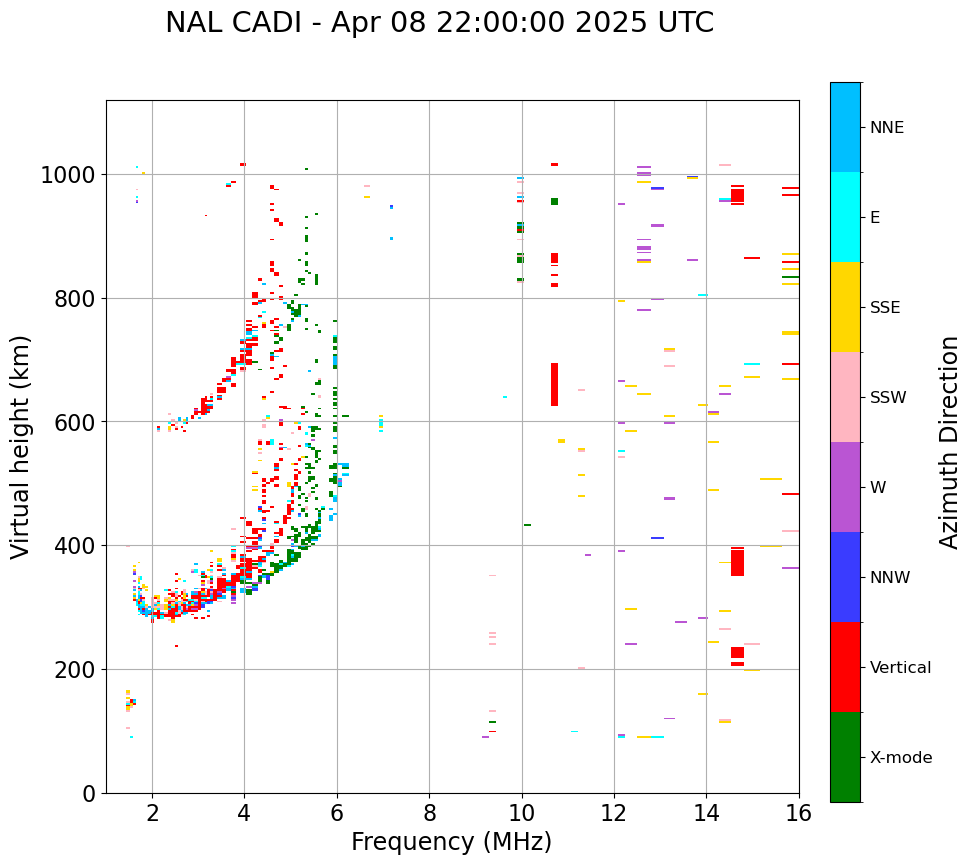 NAL CADI - Apr 08 22:00:00 2025 UTC

Virtual height (km)

1000
800
600
400
200
0

2
4
6
8
10
12
14
16

Frequency (MHz)

NNE
E
SSE
SSW
W
NNW
Vertical
X-mode

Azimuth Direction